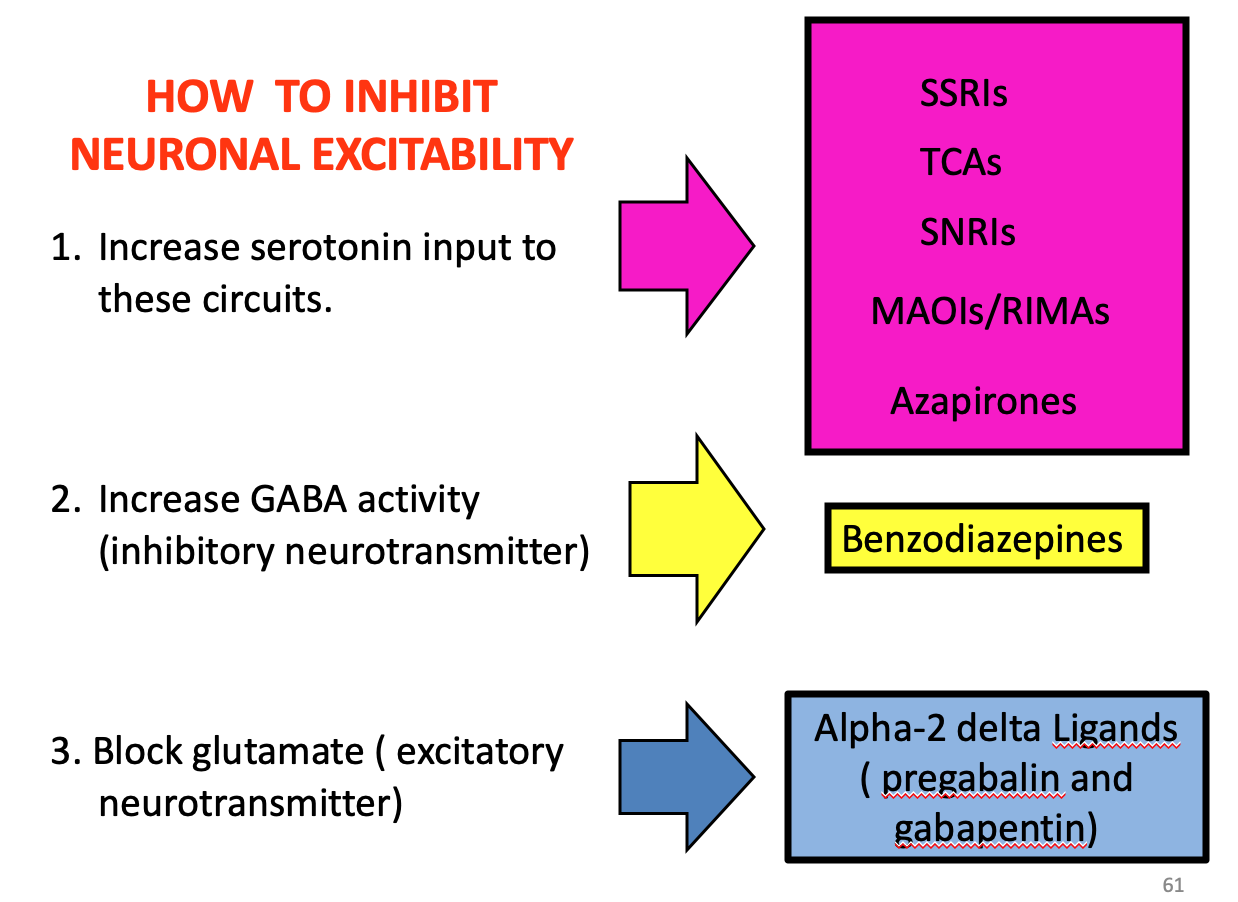 HOW TO INHIBIT NEURONAL EXCITABILITY

1. Increase serotonin input to these circuits.

SSRIs

TCAs

SNRIs

MAOIs/RIMAs

Azapirones

2. Increase GABA activity (inhibitory neurotransmitter)

Benzodiazepines

3. Block glutamate ( excitatory neurotransmitter)

Alpha-2 delta Ligands ( pregabalin and gabapentin)

61